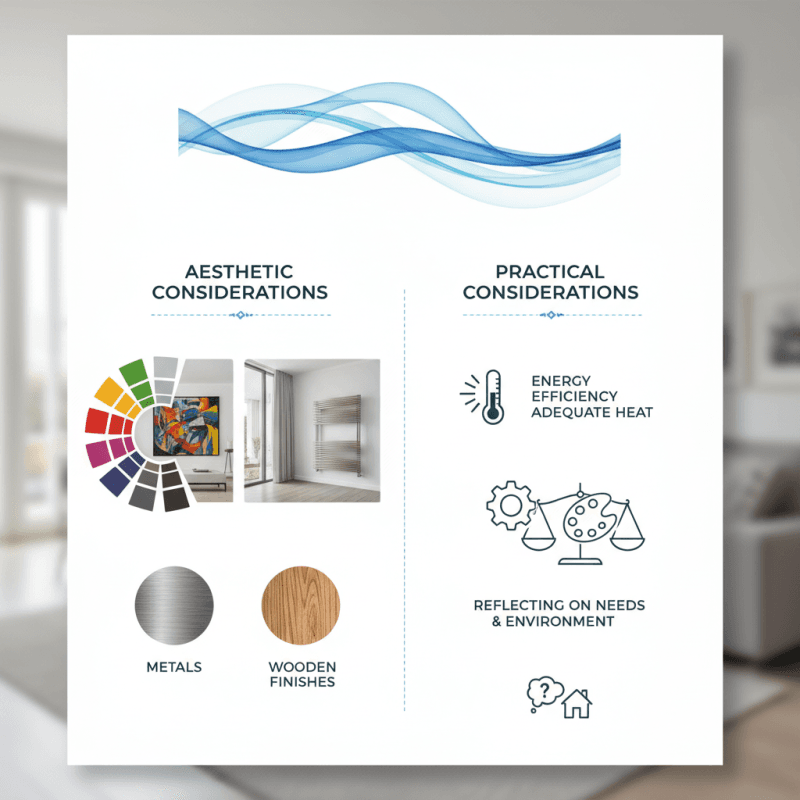 AESTHETIC CONSIDERATIONS

METALS

WOODEN FINISHES

PRACTICAL CONSIDERATIONS

ENERGY EFFICIENCY ADEQUATE HEAT

REFLECTING ON NEEDS & ENVIRONMENT

?